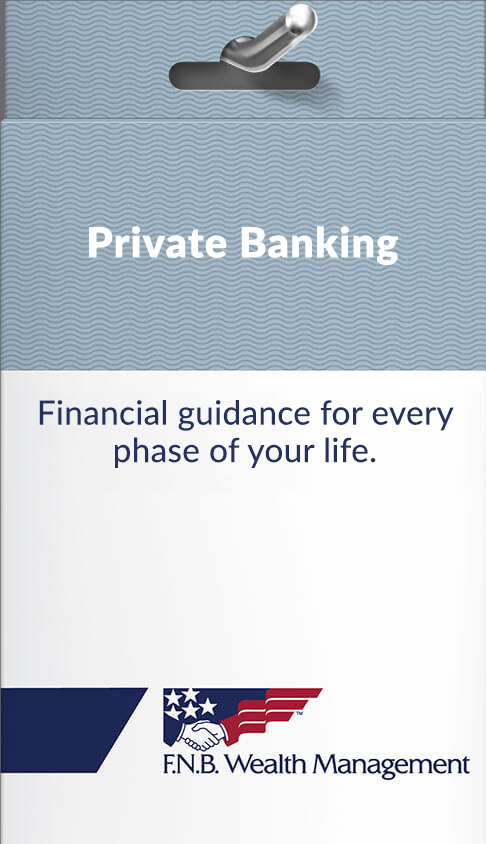 Private Banking

Financial guidance for every phase of your life.

F.N.B. Wealth Management